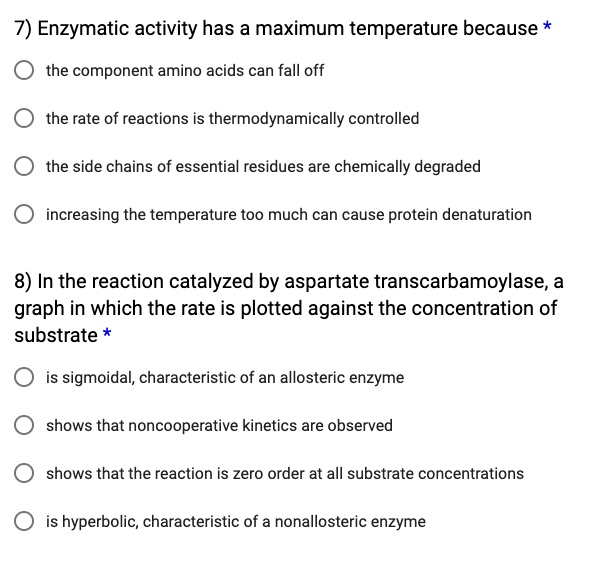 7) Enzymatic activity has a maximum temperature because *

the component amino acids can fall off

the rate of reactions is thermodynamically controlled

the side chains of essential residues are chemically degraded

increasing the temperature too much can cause protein denaturation

8) In the reaction catalyzed by aspartate transcarbamoylase, a graph in which the rate is plotted against the concentration of substrate *

is sigmoidal, characteristic of an allosteric enzyme

shows that noncooperative kinetics are observed

shows that the reaction is zero order at all substrate concentrations

is hyperbolic, characteristic of a nonallosteric enzyme